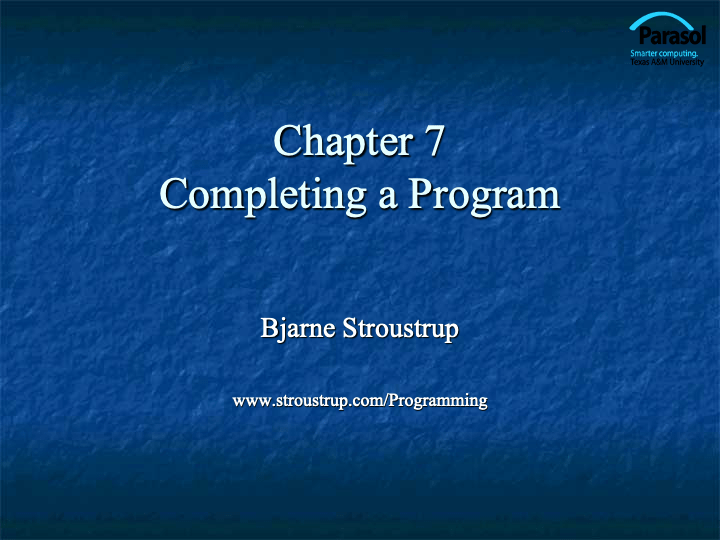 Parasol
Smarter computing.
Texas A&M University

Chapter 7
Completing a Program

Bjarne Stroustrup

www.stroustrup.com/Programming